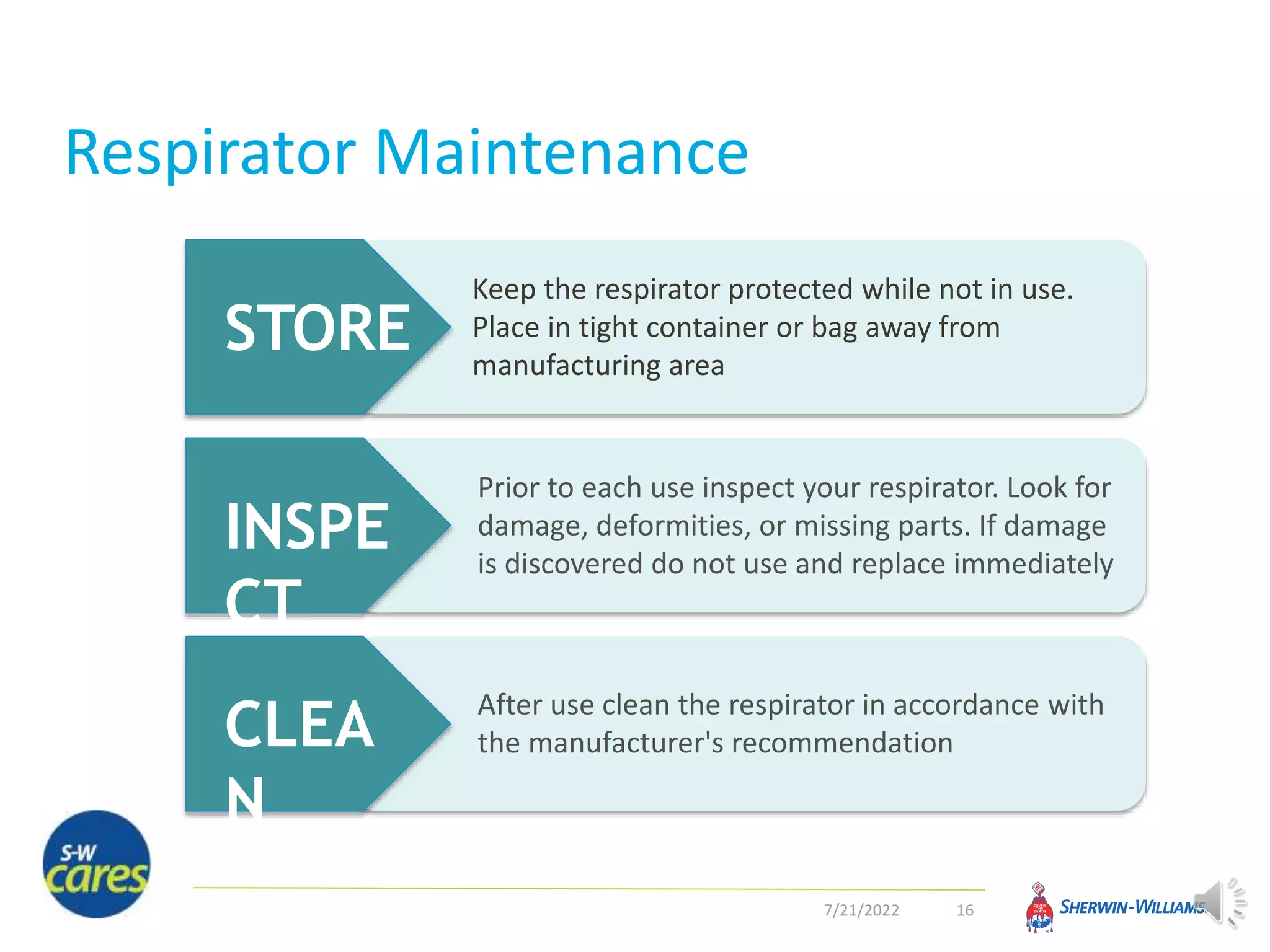 Respirator Maintenance

STORE

Keep the respirator protected while not in use. Place in tight container or bag away from manufacturing area

INSPECT

Prior to each use inspect your respirator. Look for damage, deformities, or missing parts. If damage is discovered do not use and replace immediately

CLEAN

After use clean the respirator in accordance with the manufacturer's recommendation

S-W cares

7/21/2022 16

COVER THE EARTH

SHERWIN-WILLIAMS.